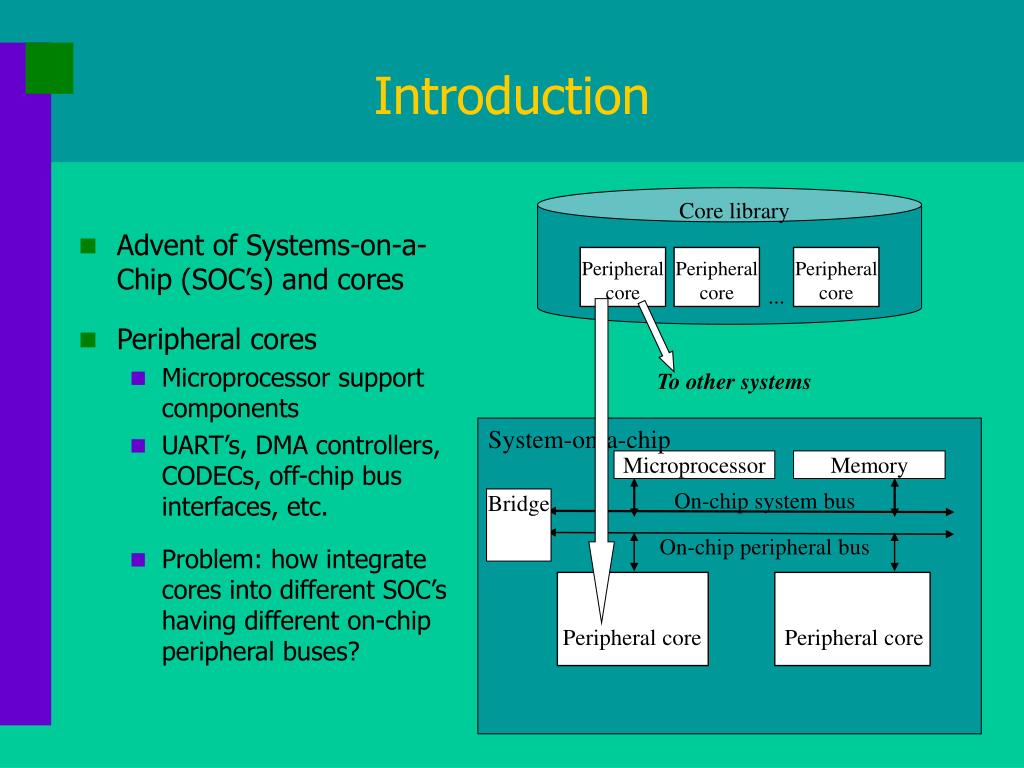 Introduction

Advent of Systems-on-a-Chip (SOC's) and cores

Peripheral cores

Microprocessor support components

UART's, DMA controllers, CODECs, off-chip bus interfaces, etc.

Problem: how integrate cores into different SOC's having different on-chip peripheral buses?

Core library

Peripheral core

Peripheral core

...

Peripheral core

To other systems

System-on-a-chip

Microprocessor

Memory

Bridge

On-chip system bus

On-chip peripheral bus

Peripheral core

Peripheral core